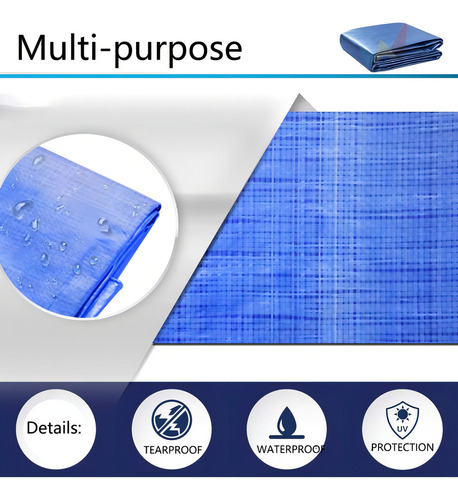 Multi-purpose

Details:

TEARPROOF

WATERPROOF

UV

PROTECTION